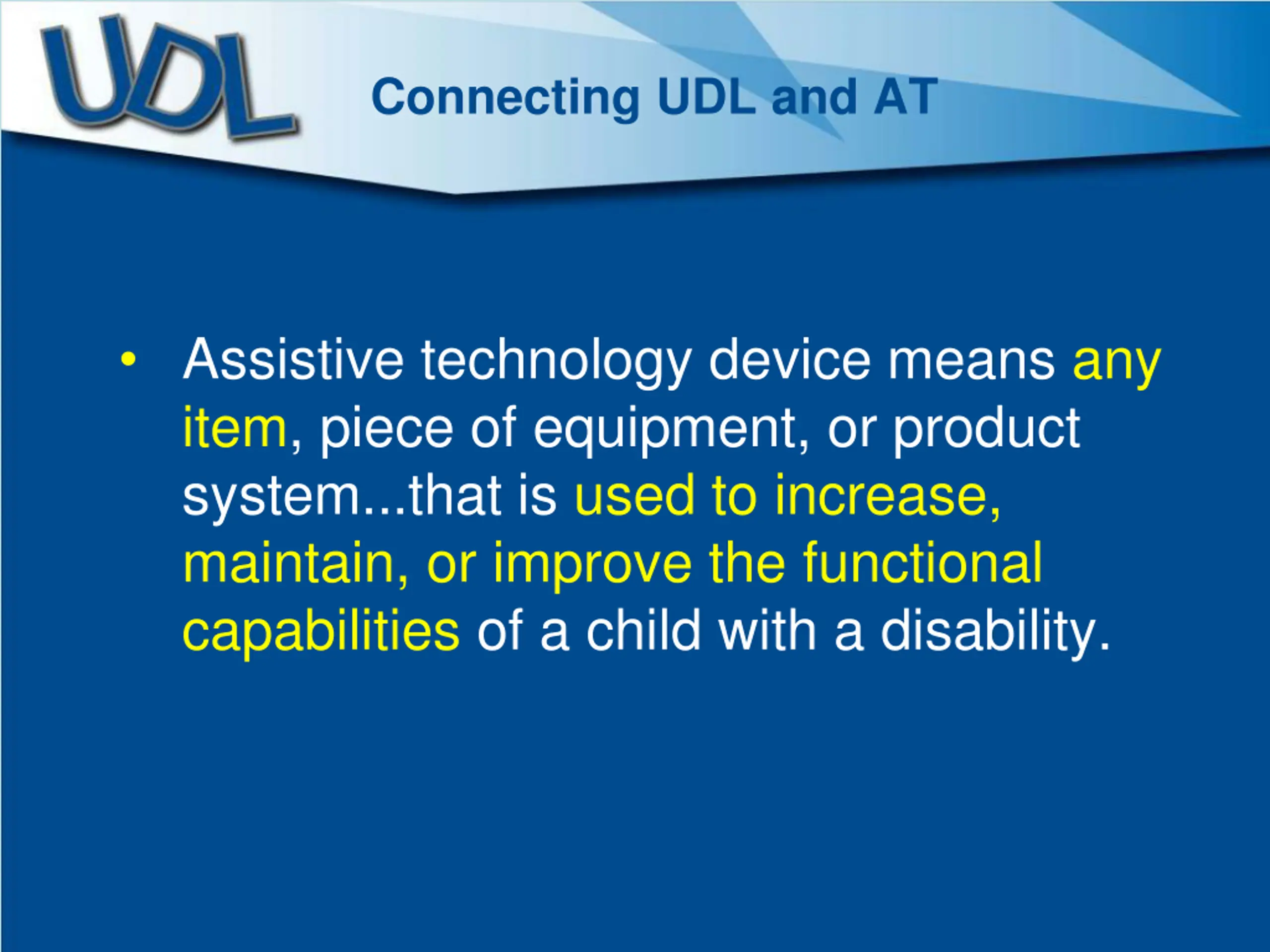 UDL

Connecting UDL and AT

• Assistive technology device means any item, piece of equipment, or product system...that is used to increase, maintain, or improve the functional capabilities of a child with a disability.